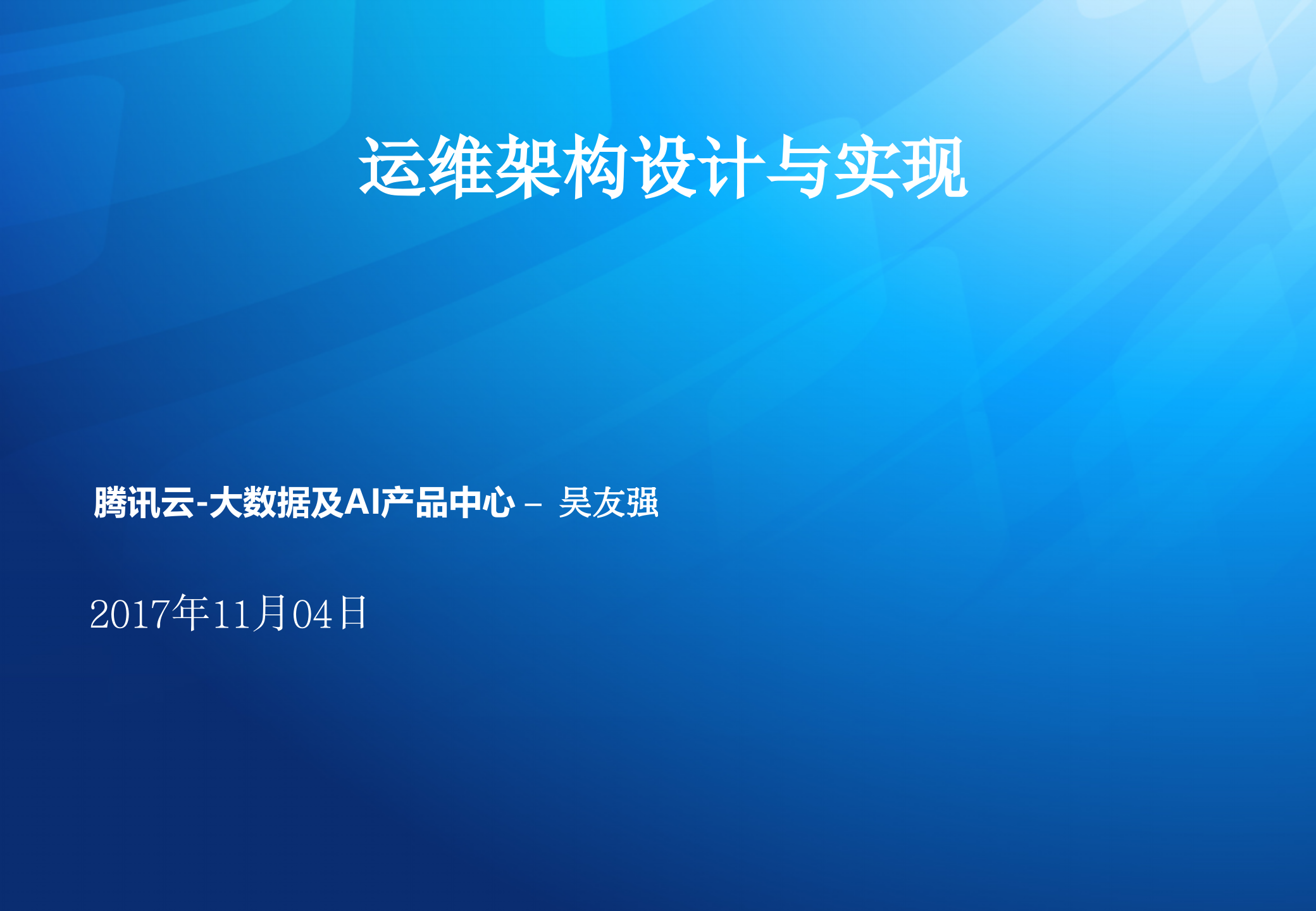 运维架构设计与实现

腾讯云-大数据及AI产品中心 – 吴友强

2017年11月04日